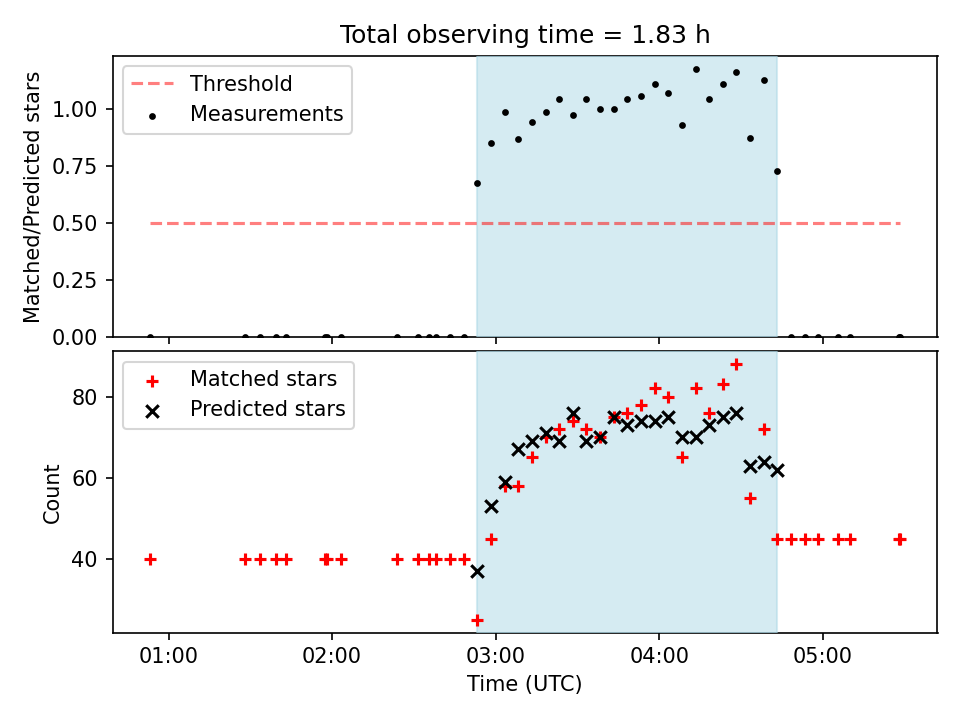 Total observing time = 1.83 h

Threshold
Measurements

Matched/Predicted stars

1.00
0.75
0.50
0.25
0.00

Matched stars
Predicted stars

Count

80
60
40

01:00
02:00
03:00
04:00
05:00

Time (UTC)